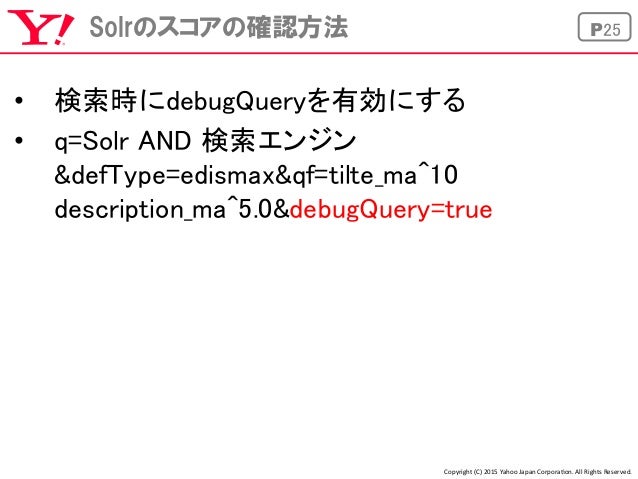 Y!

Solrのスコアの確認方法

P25

• 検索時にdebugQueryを有効にする

• q=Solr AND 検索エンジン &defType=edismax&qf=tilte_ma^10 description_ma^5.0&debugQuery=true

Copyright (C) 2015 Yahoo Japan Corporation. All Rights Reserved.